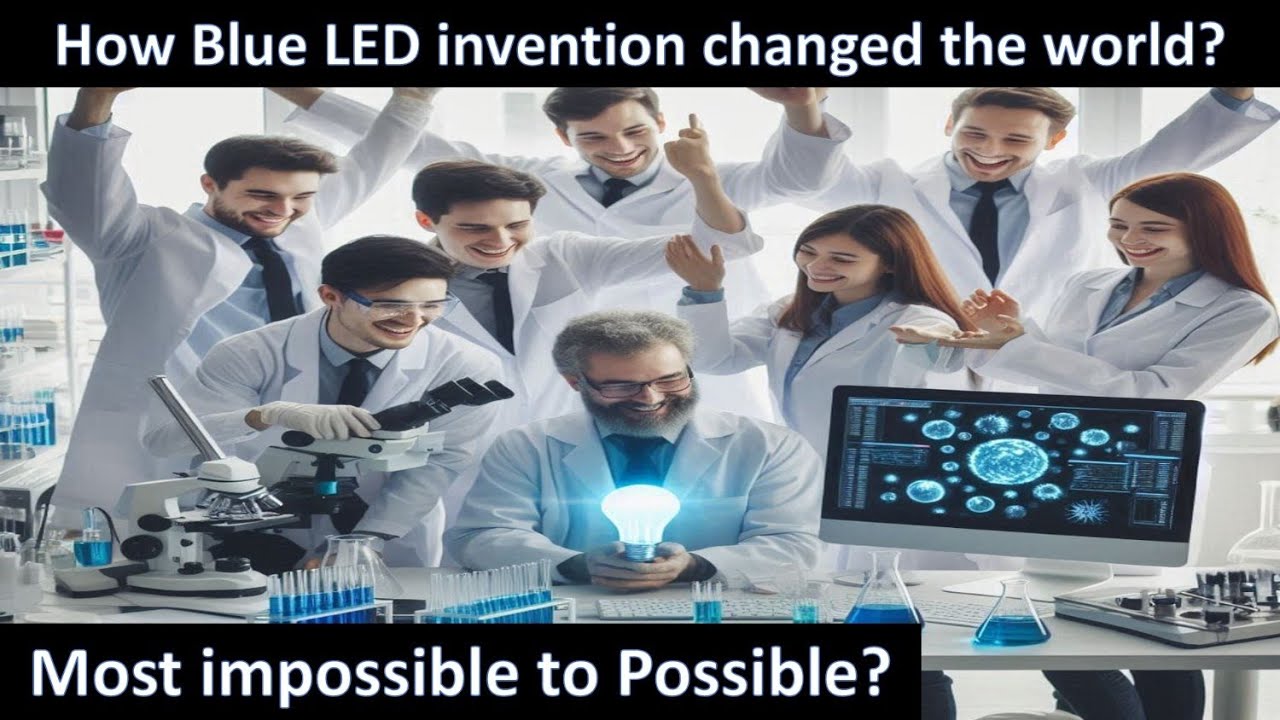 How Blue LED invention changed the world?

Most impossible to Possible?